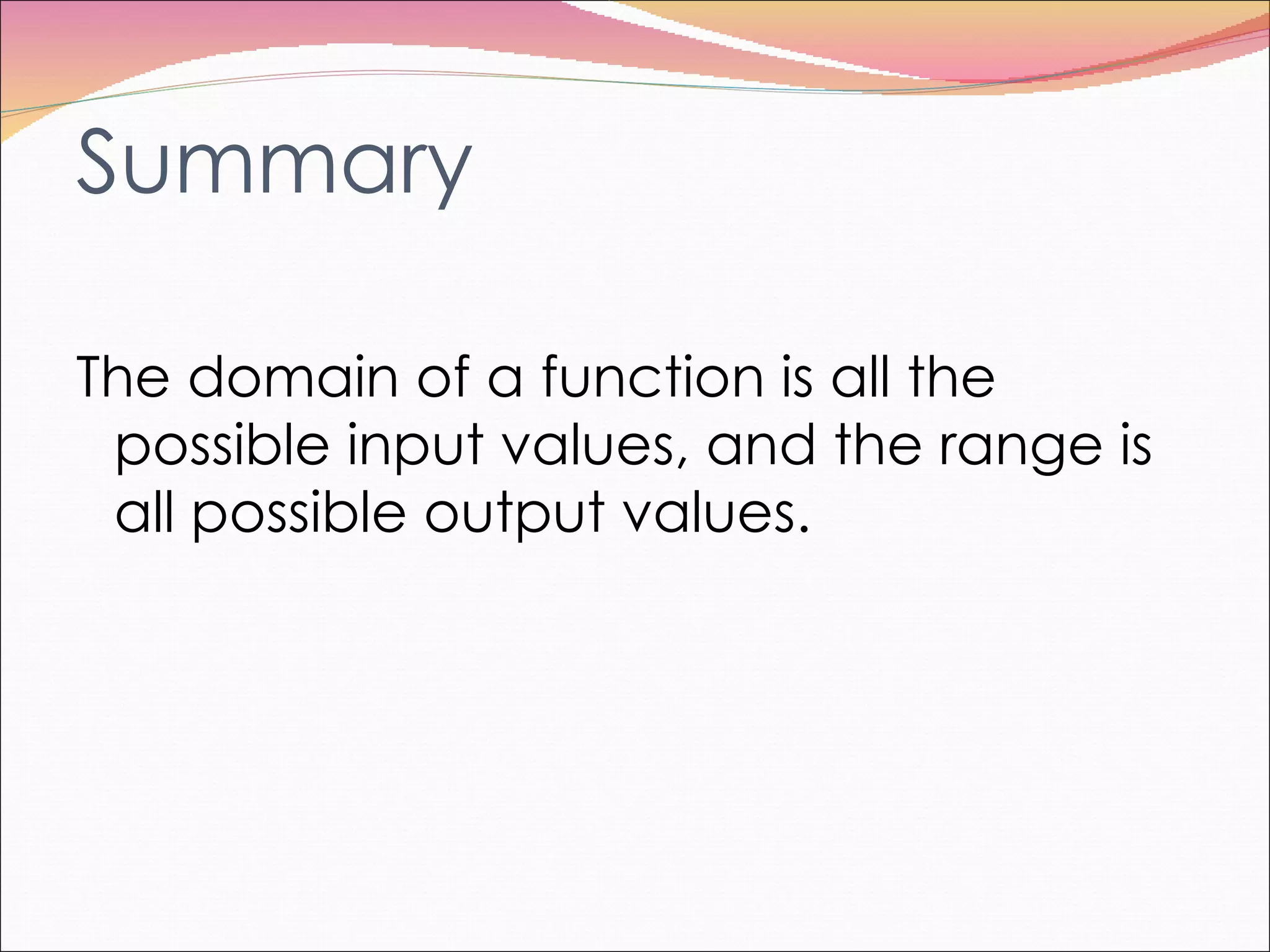 Summary

The domain of a function is all the possible input values, and the range is all possible output values.